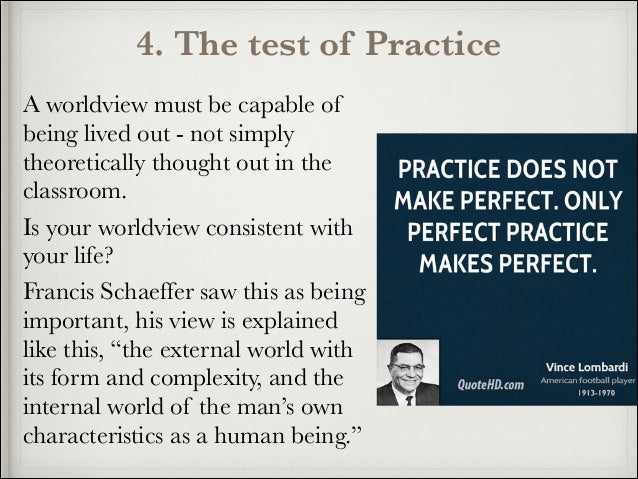 4. The test of Practice

A worldview must be capable of being lived out - not simply theoretically thought out in the classroom.

Is your worldview consistent with your life?

Francis Schaeffer saw this as being important, his view is explained like this, “the external world with its form and complexity, and the internal world of the man’s own characteristics as a human being.”

PRACTICE DOES NOT MAKE PERFECT. ONLY PERFECT PRACTICE MAKES PERFECT.

QuoteHD.com

Vince Lombardi
American football player
1913-1970